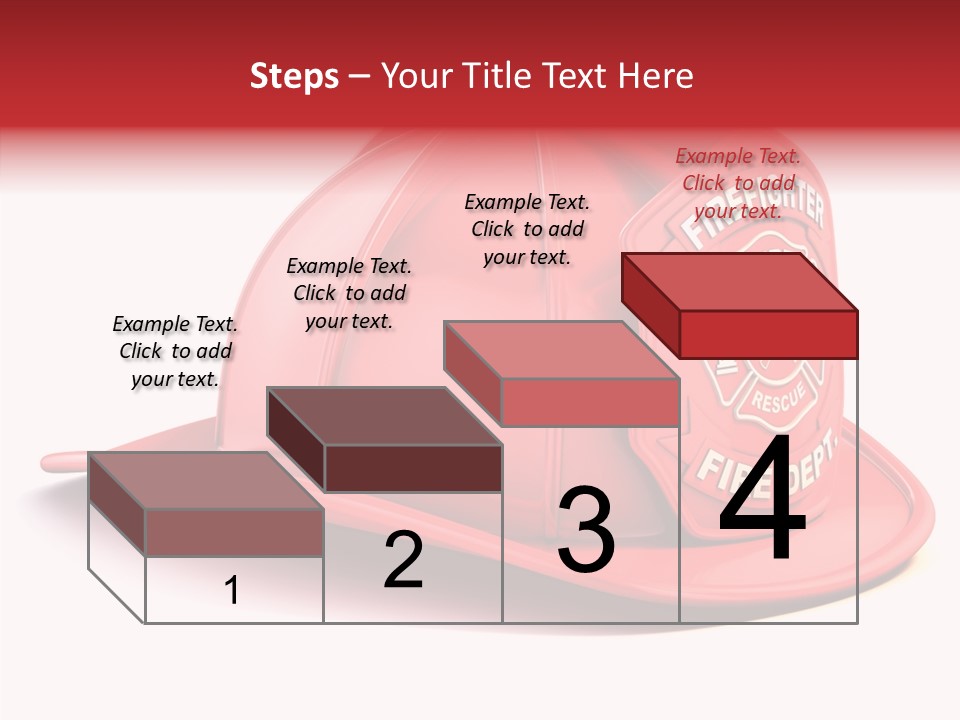 Steps – Your Title Text Here

Example Text. Click to add your text.

Example Text. Click to add your text.

Example Text. Click to add your text.

Example Text. Click to add your text.

FIREFIGHTER

RESCUE

FIRE DEPT.

1

2

3

4